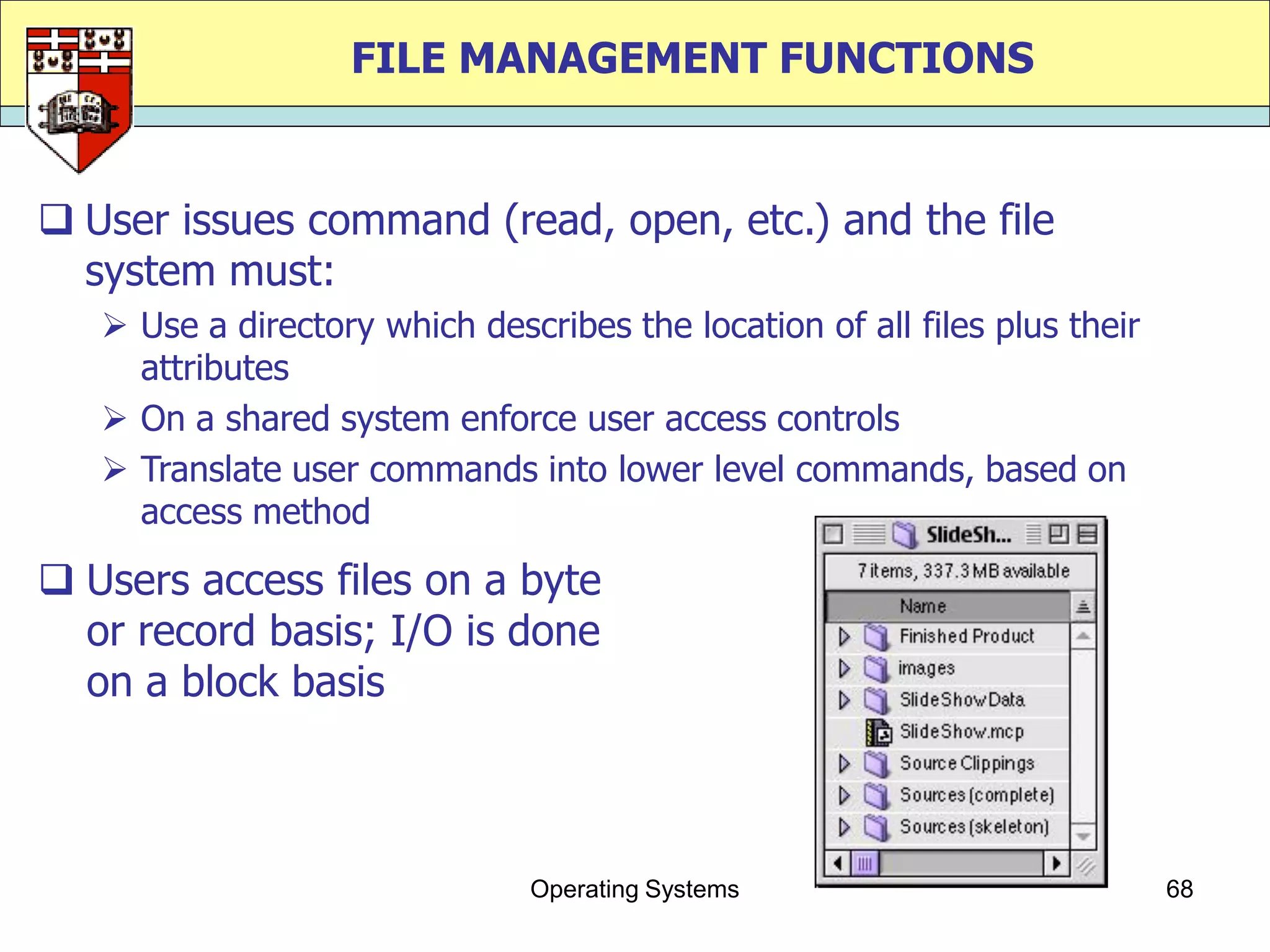 FILE MANAGEMENT FUNCTIONS

❑ User issues command (read, open, etc.) and the file system must:

➢ Use a directory which describes the location of all files plus their attributes

➢ On a shared system enforce user access controls

➢ Translate user commands into lower level commands, based on access method

❑ Users access files on a byte or record basis; I/O is done on a block basis

SlideSh...

7 items, 337.3 MB available

Name

Finished Product

images

SlideShowData

SlideShow.mcp

Source Clippings

Sources (complete)

Sources (skeleton)

Operating Systems

68